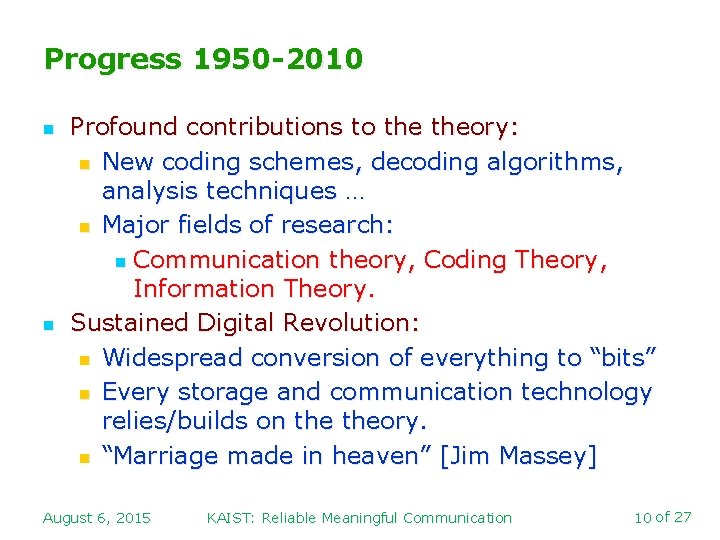 Progress 1950-2010

- Profound contributions to the theory:
  - New coding schemes, decoding algorithms, analysis techniques …
  - Major fields of research:
    - Communication theory, Coding Theory, Information Theory.
- Sustained Digital Revolution:
  - Widespread conversion of everything to “bits”
  - Every storage and communication technology relies/builds on the theory.
  - “Marriage made in heaven” [Jim Massey]

August 6, 2015 KAIST: Reliable Meaningful Communication 10 of 27